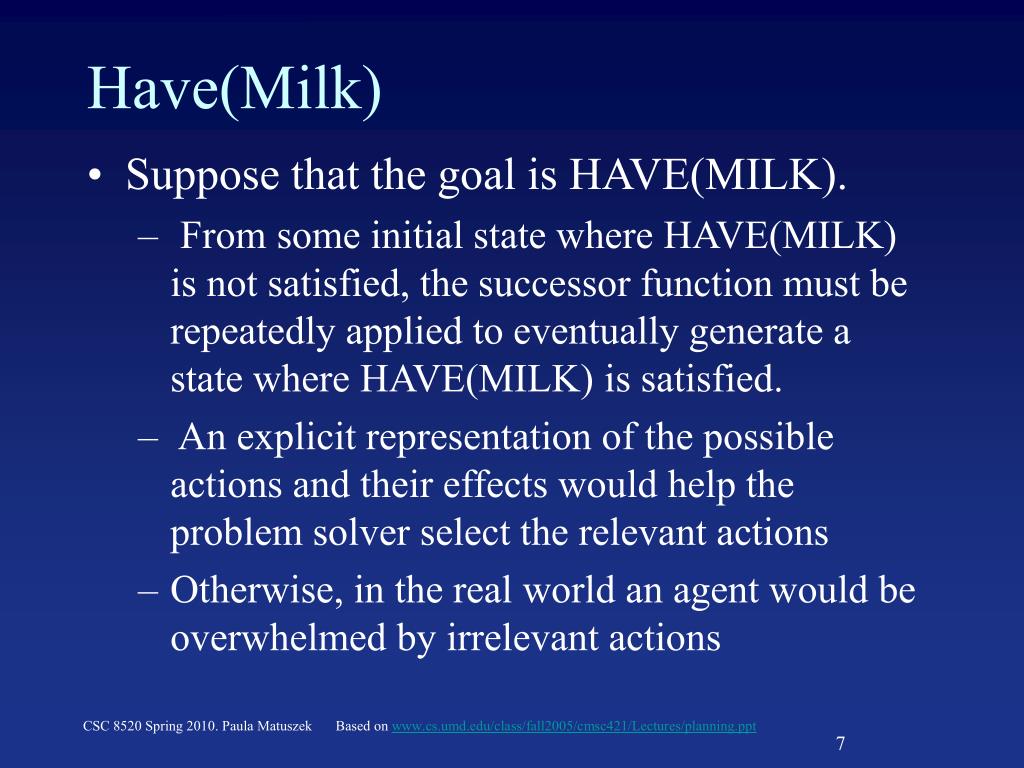 Have(Milk)

• Suppose that the goal is HAVE(MILK).

– From some initial state where HAVE(MILK) is not satisfied, the successor function must be repeatedly applied to eventually generate a state where HAVE(MILK) is satisfied.

– An explicit representation of the possible actions and their effects would help the problem solver select the relevant actions

– Otherwise, in the real world an agent would be overwhelmed by irrelevant actions

CSC 8520 Spring 2010. Paula Matuszek Based on www.cs.umd.edu/class/fall2005/cmsc421/Lectures/planning.ppt

7